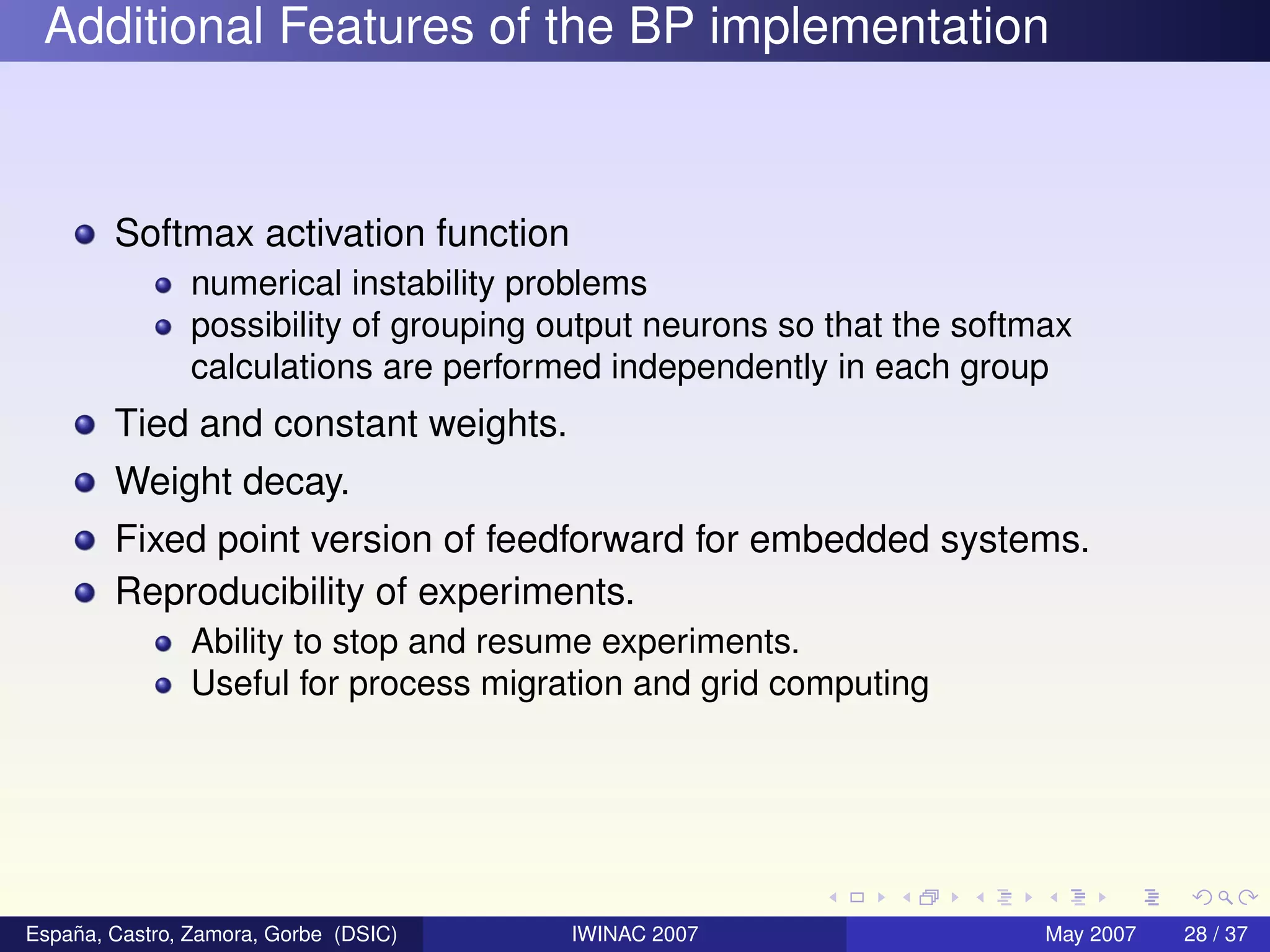 Additional Features of the BP implementation

- Softmax activation function
  - numerical instability problems
  - possibility of grouping output neurons so that the softmax calculations are performed independently in each group
- Tied and constant weights.
- Weight decay.
- Fixed point version of feedforward for embedded systems.
- Reproducibility of experiments.
  - Ability to stop and resume experiments.
  - Useful for process migration and grid computing

España, Castro, Zamora, Gorbe (DSIC) IWINAC 2007 May 2007 28 / 37